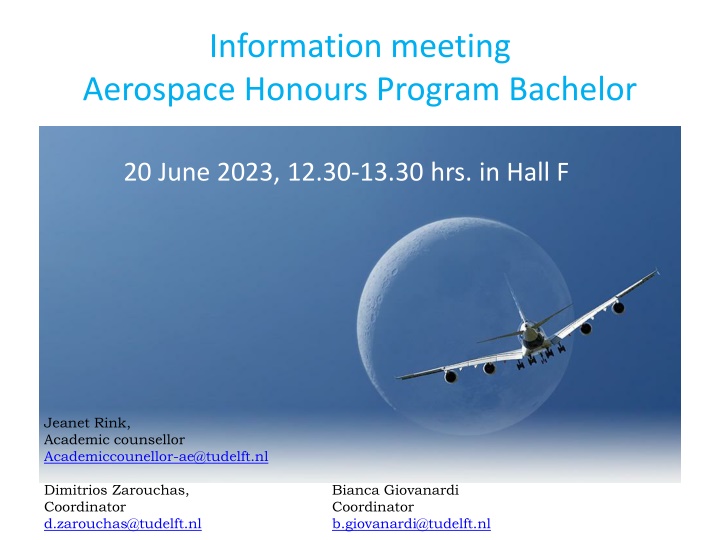 Information meeting
Aerospace Honours Program Bachelor

20 June 2023, 12.30-13.30 hrs. in Hall F

Jeanet Rink,
Academic counsellor
Academiccounellor-ae@tudelft.nl

Dimitrios Zarouchas,
Coordinator
d.zarouchas@tudelft.nl

Bianca Giovanardi
Coordinator
b.giovanardi@tudelft.nl